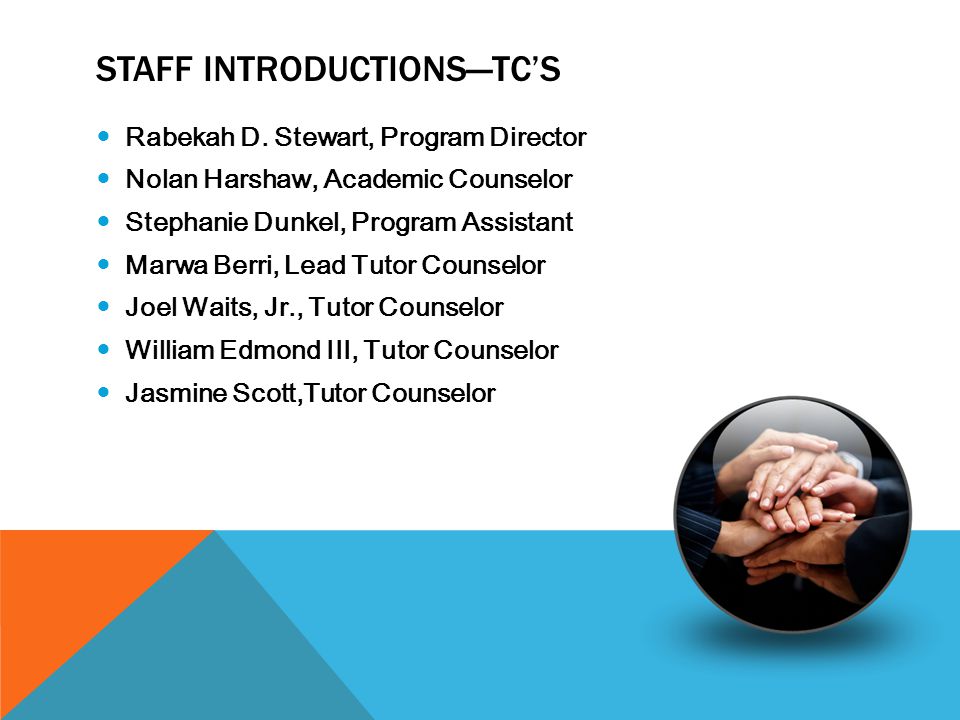 STAFF INTRODUCTIONS—TC'S

- Rabekah D. Stewart, Program Director
- Nolan Harshaw, Academic Counselor
- Stephanie Dunkel, Program Assistant
- Marwa Berri, Lead Tutor Counselor
- Joel Waits, Jr., Tutor Counselor
- William Edmond III, Tutor Counselor
- Jasmine Scott,Tutor Counselor